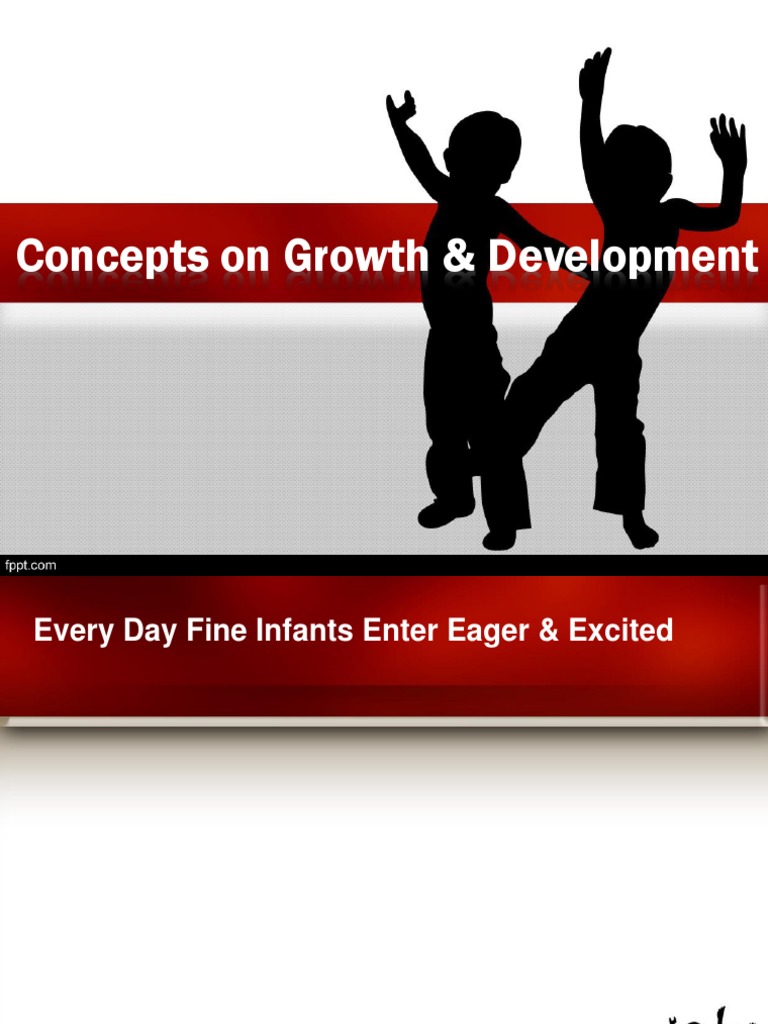 Concepts on Growth & Development

fppt.com

Every Day Fine Infants Enter Eager & Excited